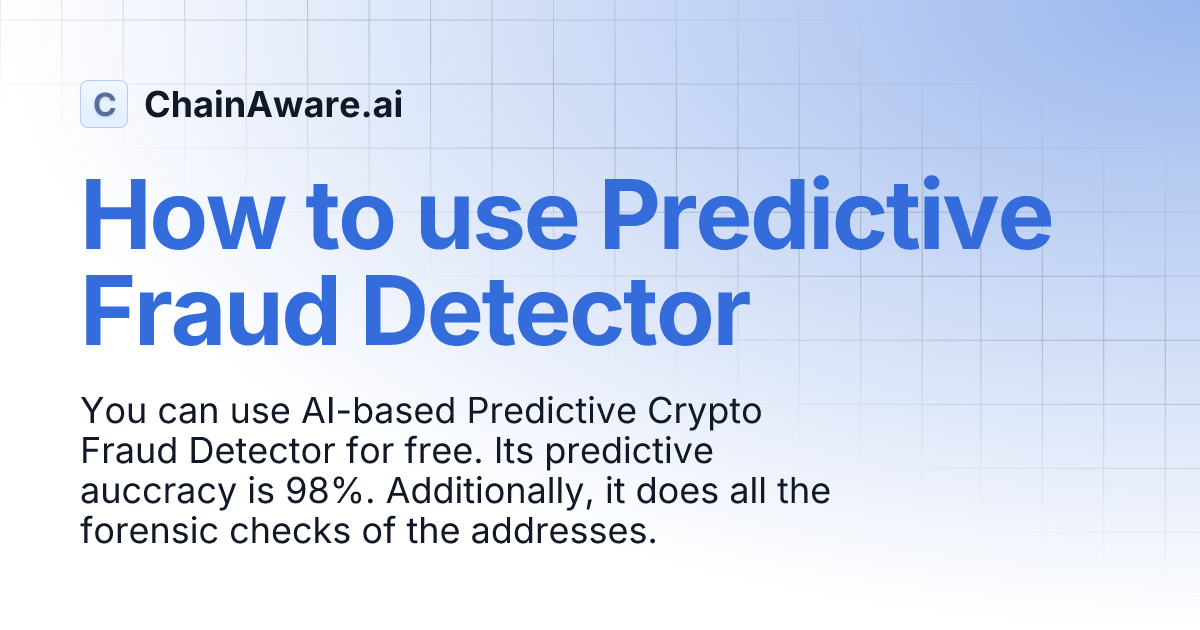 C ChainAware.ai

How to use Predictive Fraud Detector

You can use AI-based Predictive Crypto Fraud Detector for free. Its predictive auccracy is 98%. Additionally, it does all the forensic checks of the addresses.